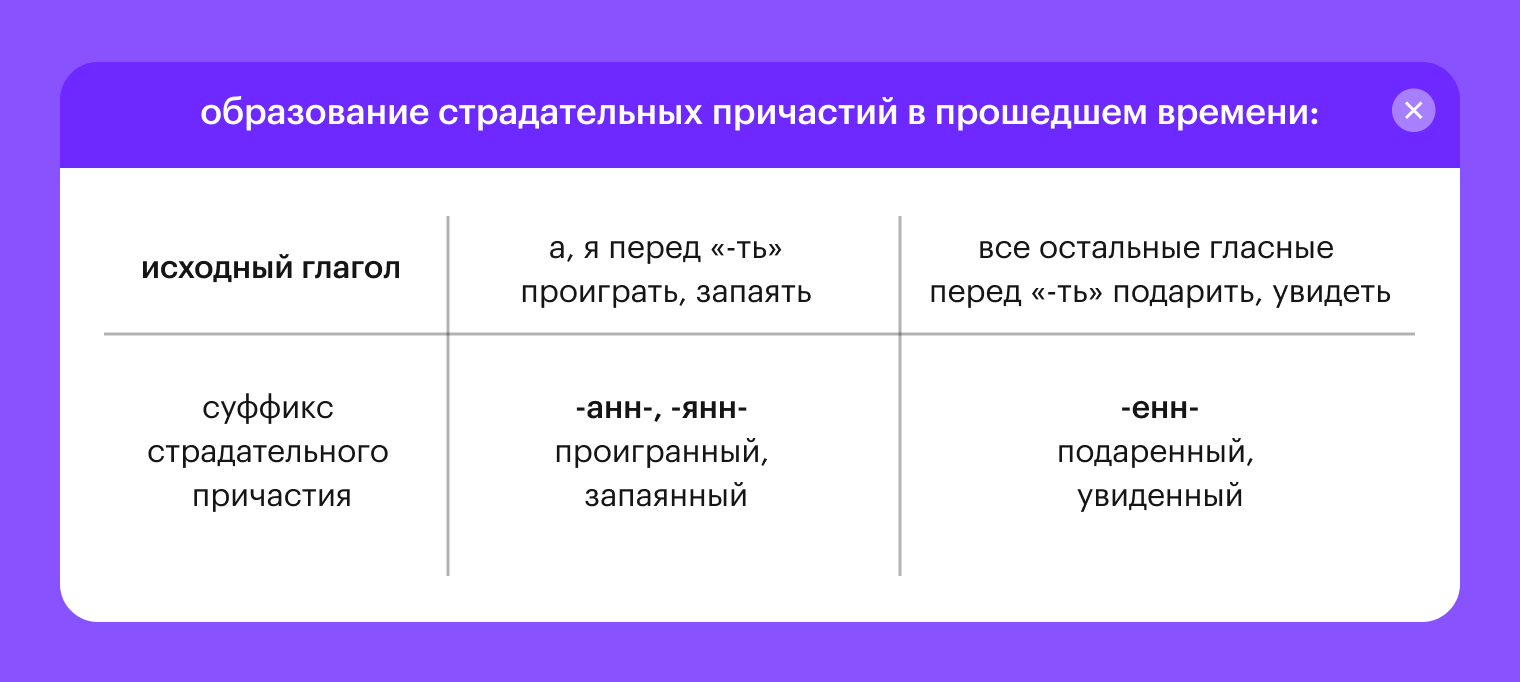 образование страдательных причастий в прошедшем времени:

| исходный глагол | а, я перед «-ть» проиграть, запаять | все остальные гласные перед «-ть» подарить, увидеть |
|---|---|---|
| суффикс страдательного причастия | -анн-, -янн- проигранный, запаянный | -енн- подаренный, увиденный |